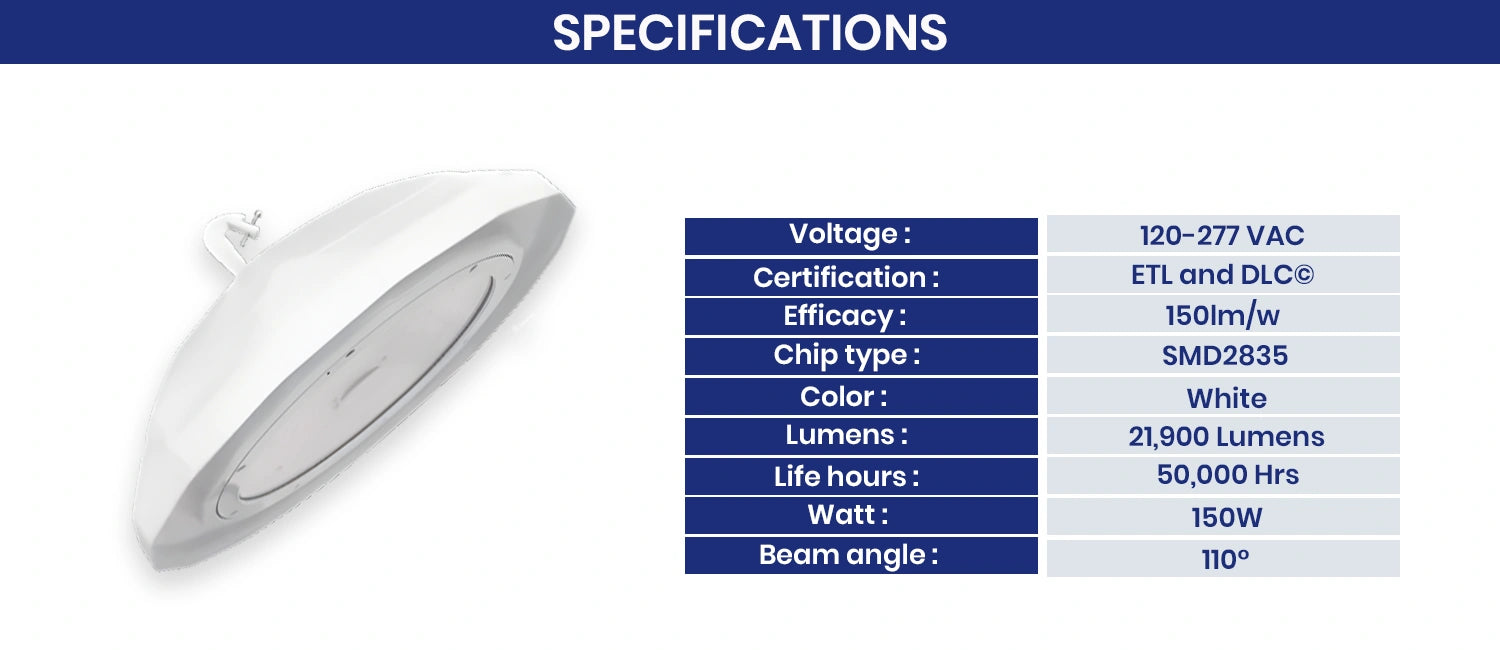 SPECIFICATIONS

| Voltage : | 120-277 VAC |
|---|---|
| Certification : | ETL and DLC© |
| Efficacy : | 150lm/w |
| Chip type : | SMD2835 |
| Color : | White |
| Lumens : | 21,900 Lumens |
| Life hours : | 50,000 Hrs |
| Watt : | 150W |
| Beam angle : | 110° |